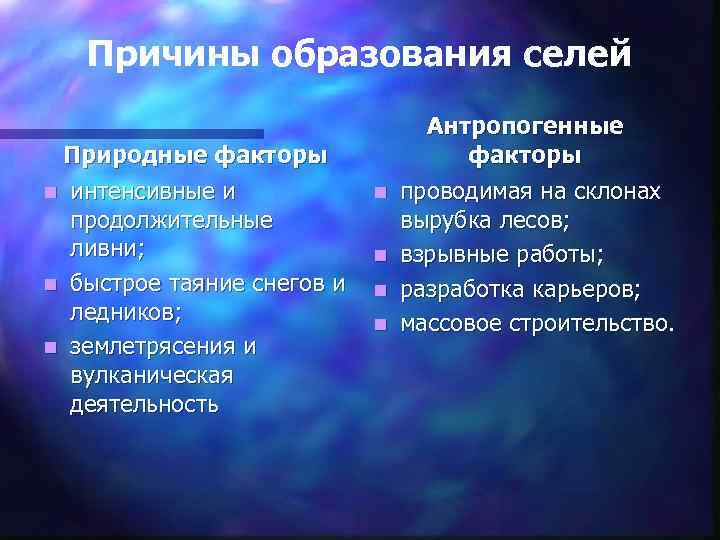 Причины образования селей

Природные факторы

- интенсивные и продолжительные ливни;
- быстрое таяние снегов и ледников;
- землетрясения и вулканическая деятельность

Антропогенные факторы

- проводимая на склонах вырубка лесов;
- взрывные работы;
- разработка карьеров;
- массовое строительство.